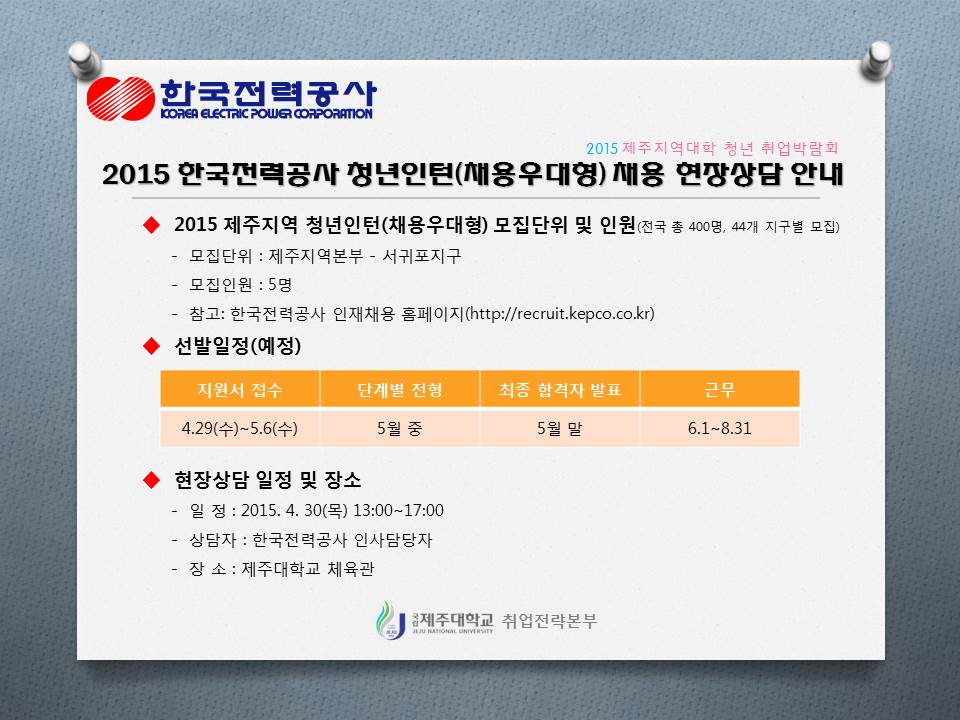 한국전력공사
KOREA ELECTRIC POWER CORPORATION

2015 제주지역대학 청년 취업박람회

2015 한국전력공사 청년인턴(채용우대형) 채용 현장상담 안내

◆ 2015 제주지역 청년인턴(채용우대형) 모집단위 및 인원(전국 총 400명, 44개 지구별 모집)

- 모집단위 : 제주지역본부 - 서귀포지구
- 모집인원 : 5명
- 참고: 한국전력공사 인재채용 홈페이지(http://recruit.kepco.co.kr)

◆ 선발일정(예정)

| 지원서 접수 | 단계별 전형 | 최종 합격자 발표 | 근무 |
|---|---|---|---|
| 4.29(수)~5.6(수) | 5월 중 | 5월 말 | 6.1~8.31 |

◆ 현장상담 일정 및 장소

- 일 정 : 2015. 4. 30(목) 13:00~17:00
- 상담자 : 한국전력공사 인사담당자
- 장 소 : 제주대학교 체육관

국립 제주대학교 JEJU NATIONAL UNIVERSITY 취업전략본부